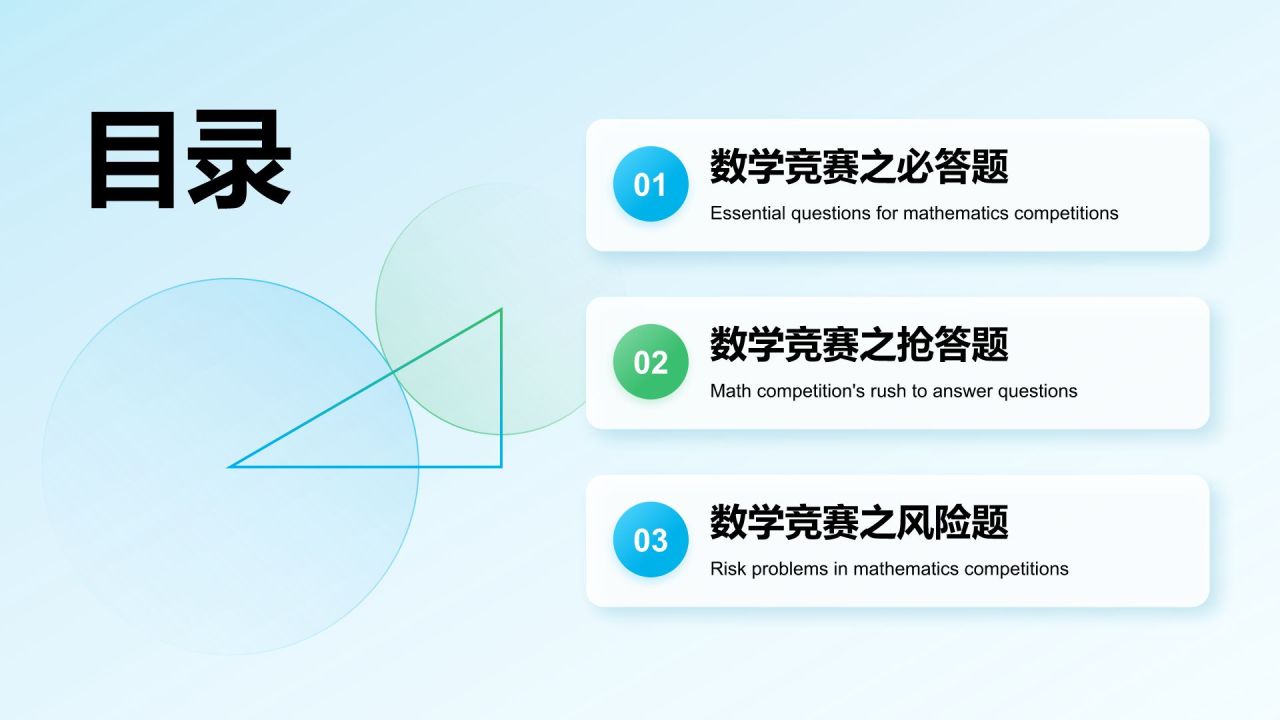 目录

01
数学竞赛之必答题
Essential questions for mathematics competitions

02
数学竞赛之抢答题
Math competition's rush to answer questions

03
数学竞赛之风险题
Risk problems in mathematics competitions